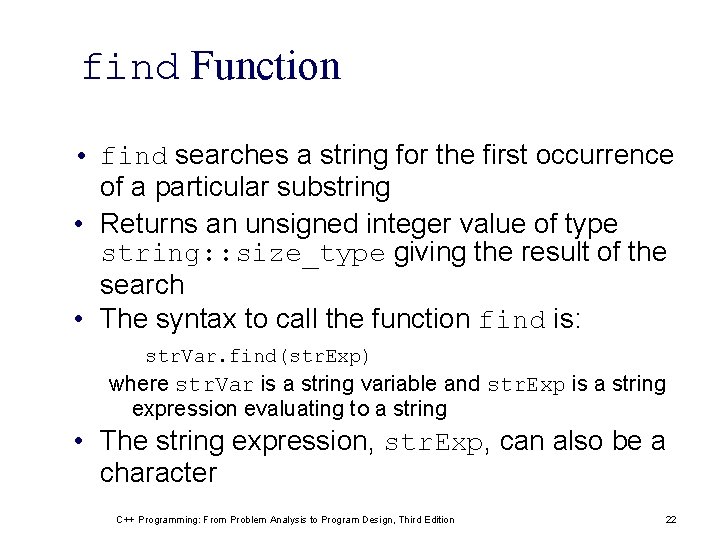 find Function

• find searches a string for the first occurrence of a particular substring

• Returns an unsigned integer value of type string::size_type giving the result of the search

• The syntax to call the function find is:

strVar.find(strExp)

where strVar is a string variable and strExp is a string expression evaluating to a string

• The string expression, strExp, can also be a character

C++ Programming: From Problem Analysis to Program Design, Third Edition

22